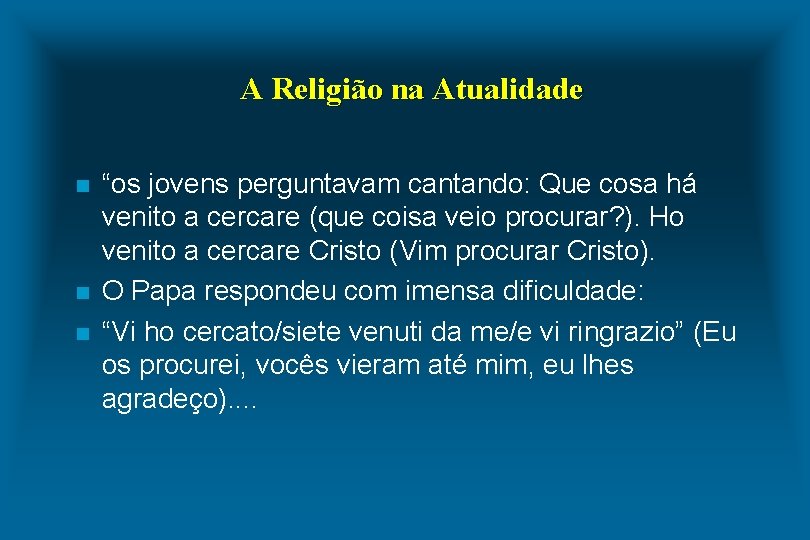 A Religião na Atualidade

“os jovens perguntavam cantando: Que cosa há venito a cercare (que coisa veio procurar?). Ho venito a cercare Cristo (Vim procurar Cristo).

O Papa respondeu com imensa dificuldade:

“Vi ho cercato/siete venuti da me/e vi ringrazio” (Eu os procurei, vocês vieram até mim, eu lhes agradeço)....